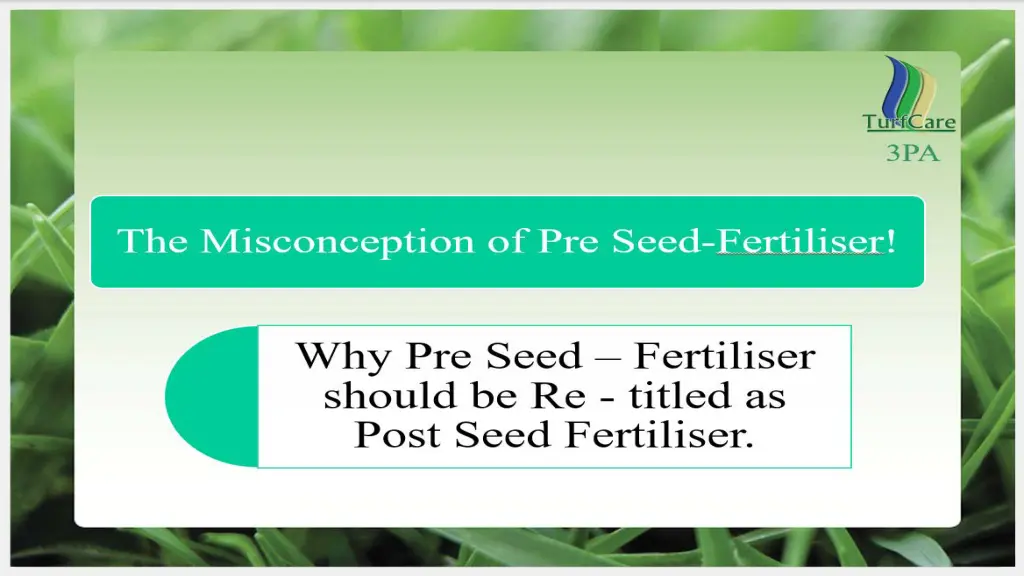 TurfCare
3PA

The Misconception of Pre Seed-Fertiliser!

Why Pre Seed – Fertiliser should be Re - titled as Post Seed Fertiliser.